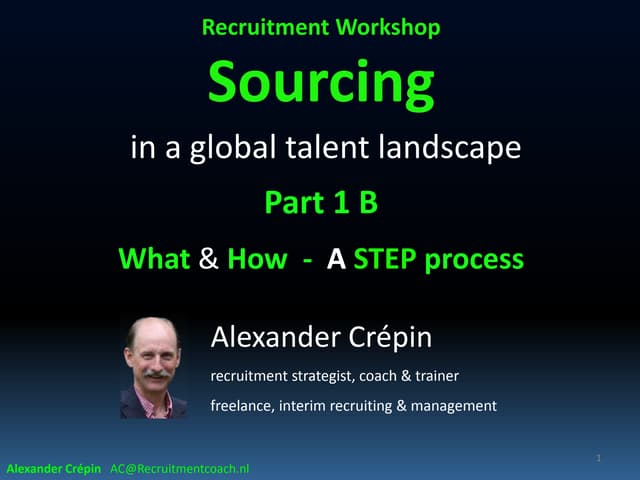 Recruitment Workshop

Sourcing

in a global talent landscape

Part 1 B

What & How - A STEP process

Alexander Crépin

recruitment strategist, coach & trainer

freelance, interim recruiting & management

1

Alexander Crépin AC@Recruitmentcoach.nl